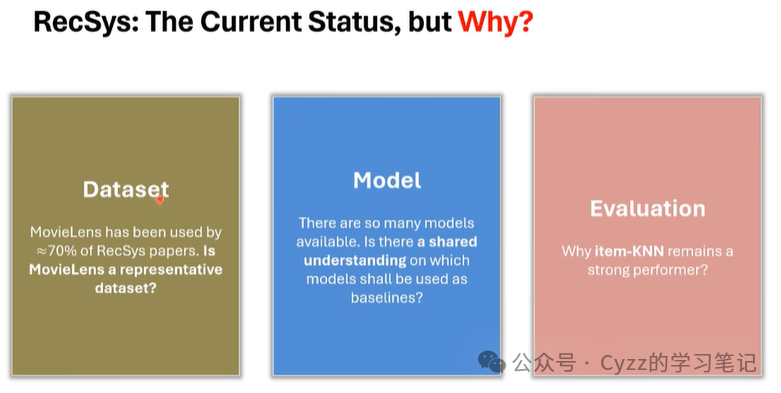 RecSys: The Current Status, but Why?

Dataset

MovieLens has been used by ≈70% of RecSys papers. Is MovieLens a representative dataset?

Model

There are so many models available. Is there a shared understanding on which models shall be used as baselines?

Evaluation

Why item-KNN remains a strong performer?

公众号 · Cyzz的学习笔记